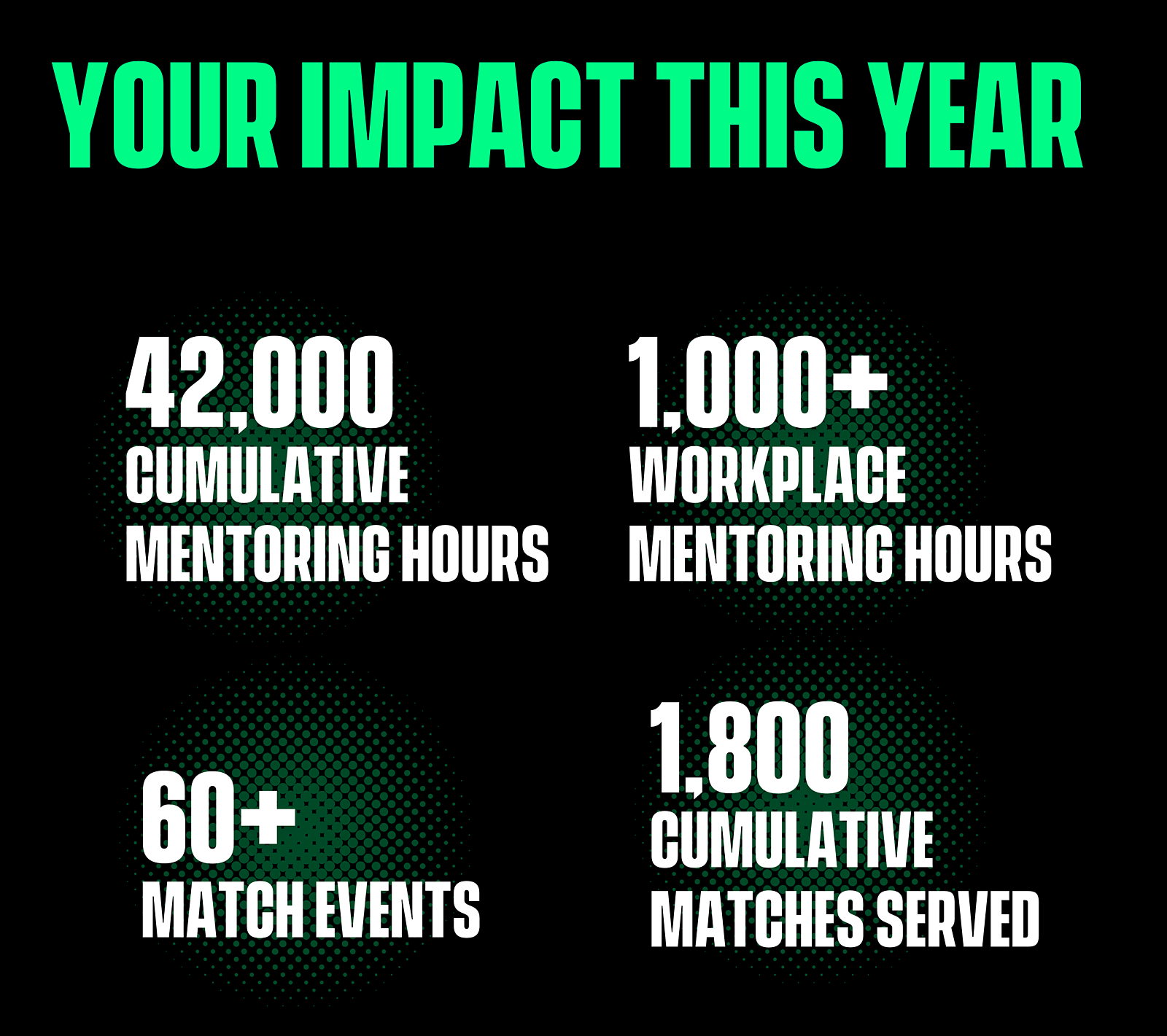 YOUR IMPACT THIS YEAR

42,000
CUMULATIVE MENTORING HOURS

1,000+
WORKPLACE MENTORING HOURS

60+
MATCH EVENTS

1,800
CUMULATIVE MATCHES SERVED